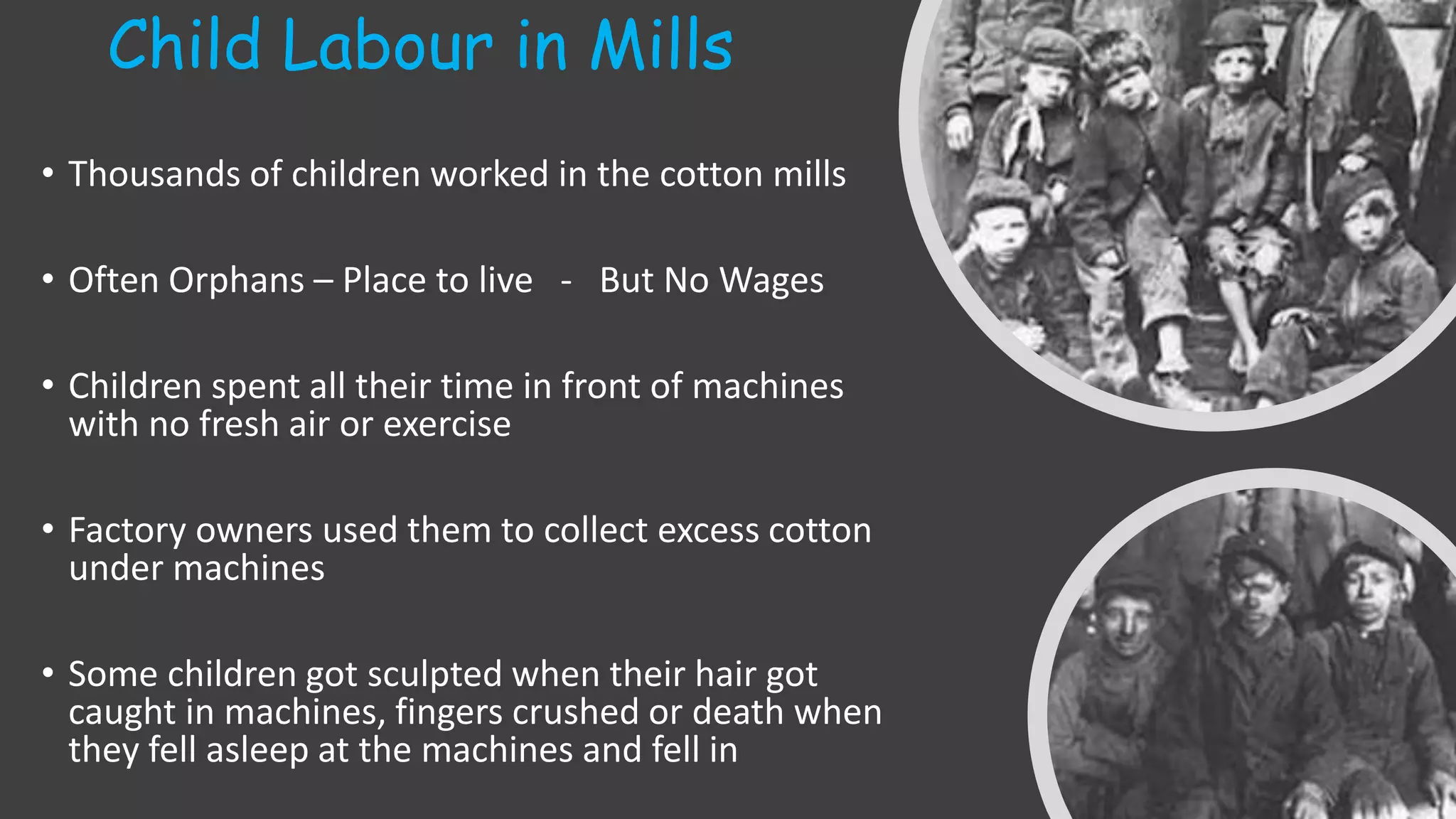 Child Labour in Mills

• Thousands of children worked in the cotton mills

• Often Orphans – Place to live - But No Wages

• Children spent all their time in front of machines with no fresh air or exercise

• Factory owners used them to collect excess cotton under machines

• Some children got sculpted when their hair got caught in machines, fingers crushed or death when they fell asleep at the machines and fell in